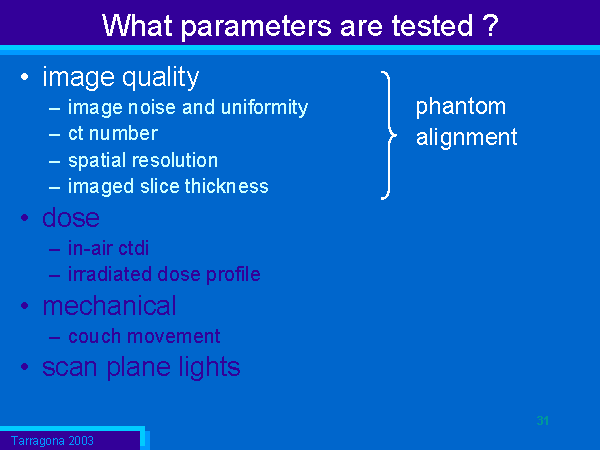 What parameters are tested ?

• image quality
– image noise and uniformity
– ct number
– spatial resolution
– imaged slice thickness

phantom
alignment

• dose
– in-air ctdi
– irradiated dose profile
• mechanical
– couch movement
• scan plane lights

31

Tarragona 2003